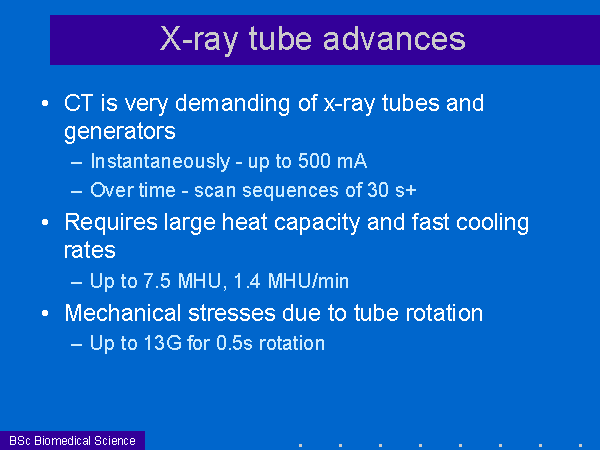 X-ray tube advances

• CT is very demanding of x-ray tubes and generators
– Instantaneously - up to 500 mA
– Over time - scan sequences of 30 s+

• Requires large heat capacity and fast cooling rates
– Up to 7.5 MHU, 1.4 MHU/min

• Mechanical stresses due to tube rotation
– Up to 13G for 0.5s rotation

BSc Biomedical Science